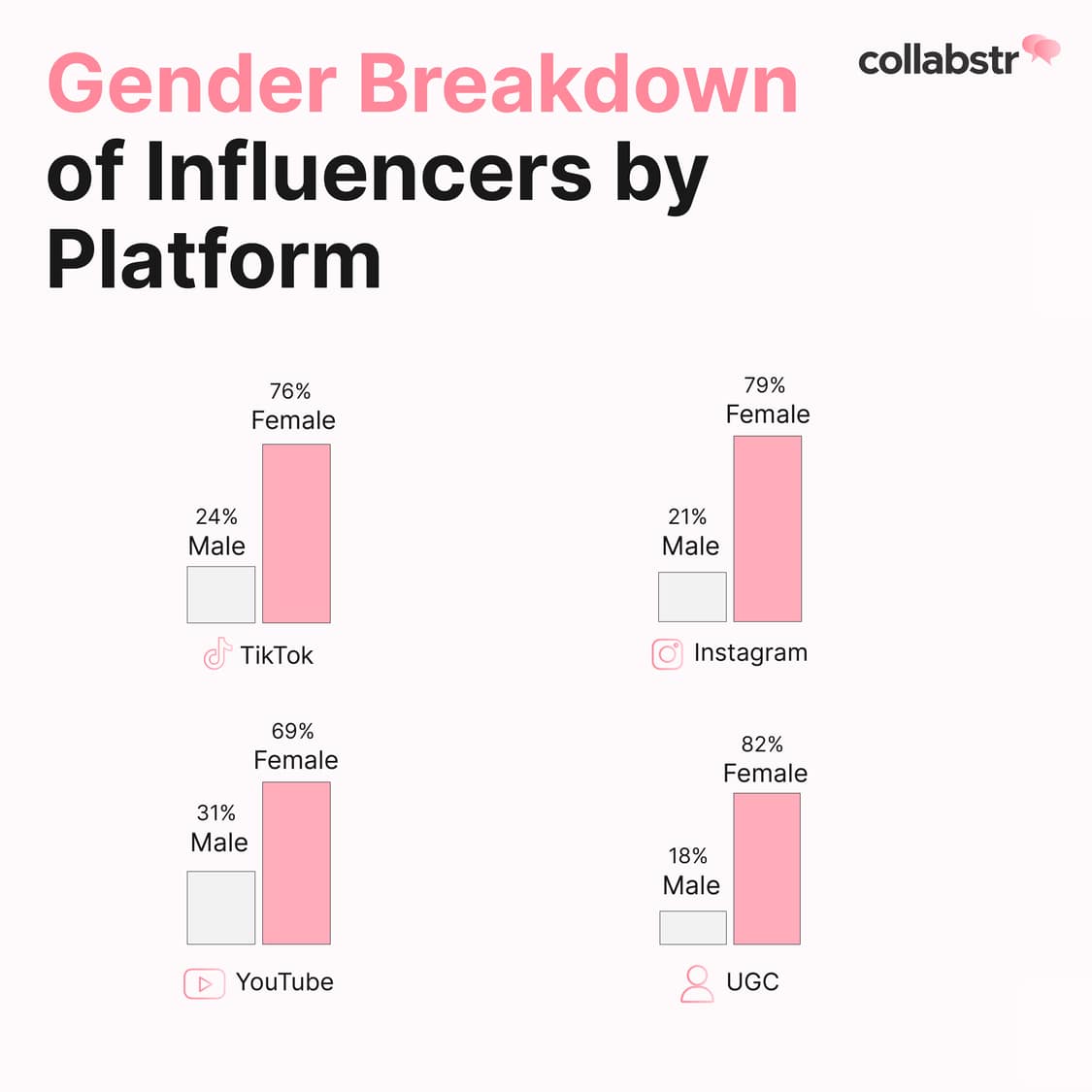 Gender Breakdown of Influencers by Platform

collabstr

24%
Male

76%
Female

TikTok

21%
Male

79%
Female

Instagram

31%
Male

69%
Female

YouTube

18%
Male

82%
Female

UGC